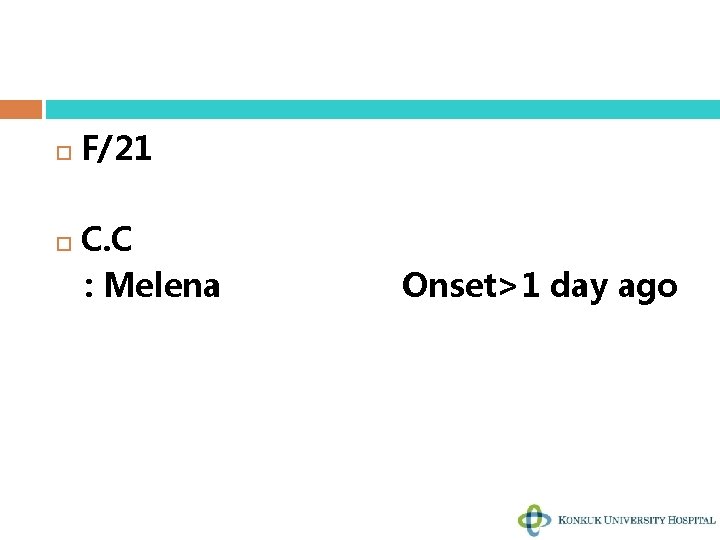 F/21

C.C
: Melena Onset>1 day ago

KONKUK UNIVERSITY HOSPITAL